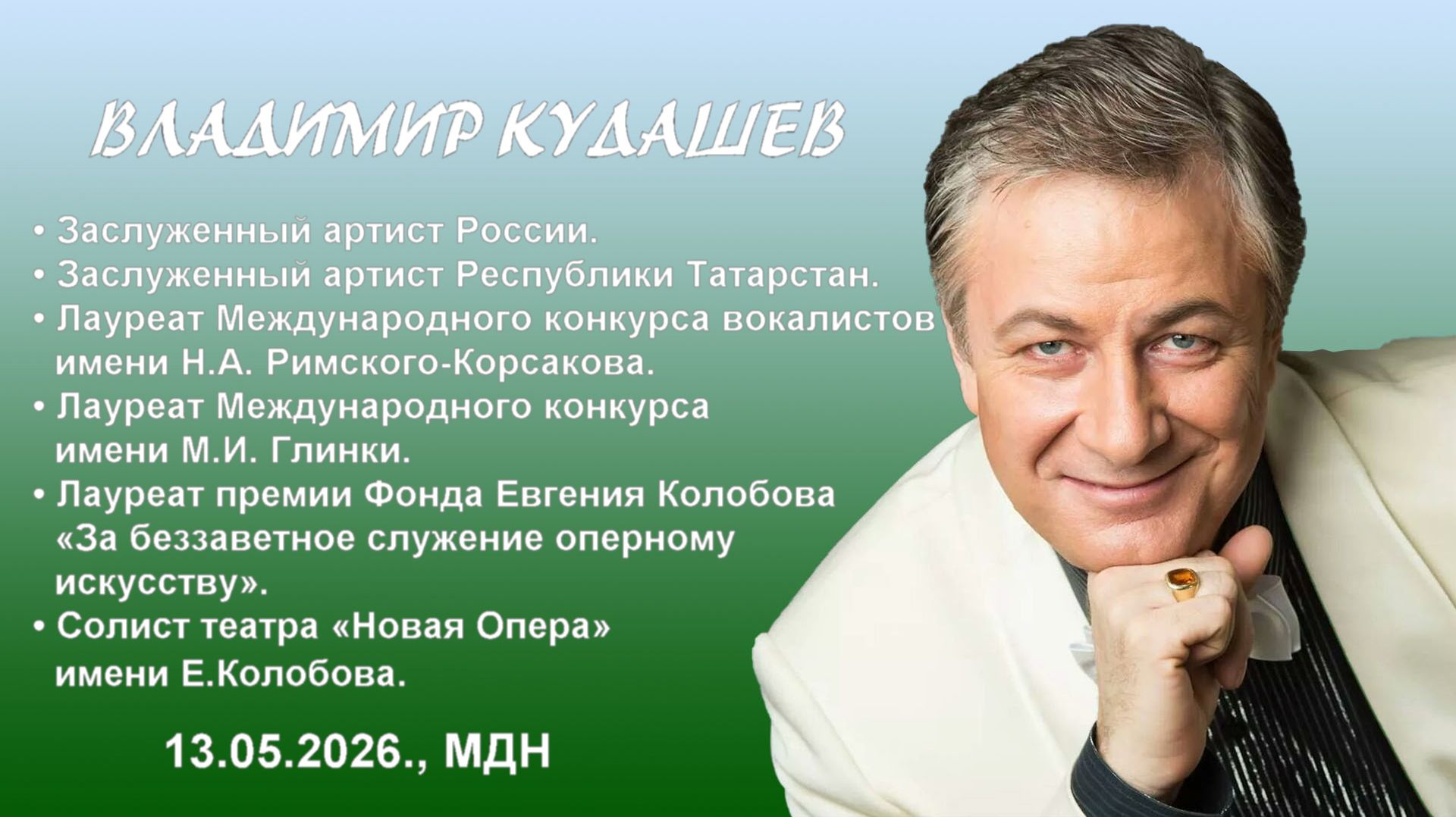 ВЛАДИМИР КУДАШЕВ

• Заслуженный артист России.
• Заслуженный артист Республики Татарстан.
• Лауреат Международного конкурса вокалистов имени Н.А. Римского-Корсакова.
• Лауреат Международного конкурса имени М.И. Глинки.
• Лауреат премии Фонда Евгения Колобова «За беззаветное служение оперному искусству».
• Солист театра «Новая Опера» имени Е.Колобова.

13.05.2026., МДН